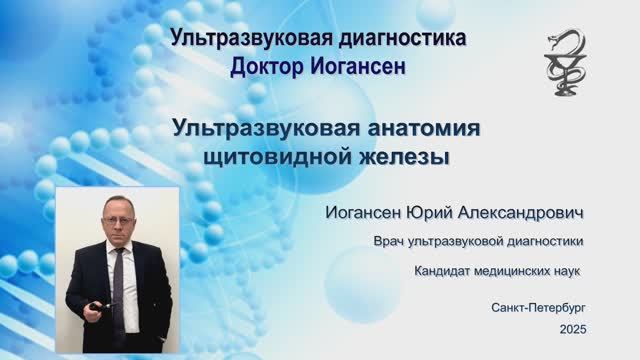 Ультразвуковая диагностика
Доктор Иогансен

Ультразвуковая анатомия щитовидной железы

Иогансен Юрий Александрович

Врач ультразвуковой диагностики

Кандидат медицинских наук

Санкт-Петербург
2025